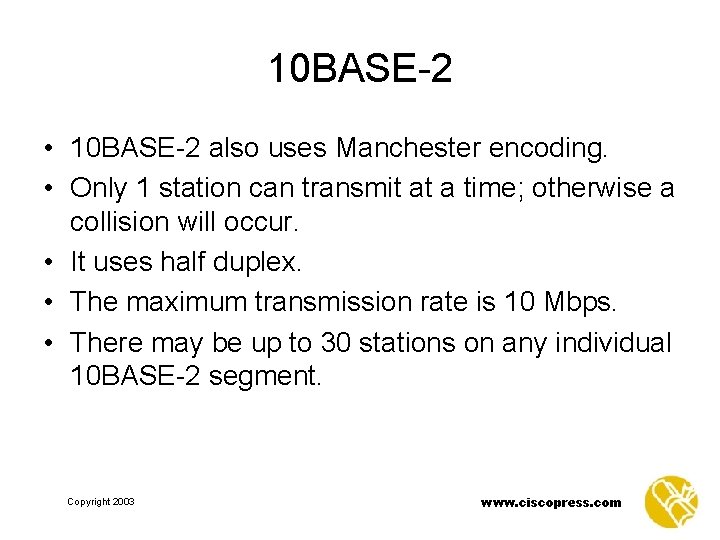 10BASE-2

• 10BASE-2 also uses Manchester encoding.
• Only 1 station can transmit at a time; otherwise a collision will occur.
• It uses half duplex.
• The maximum transmission rate is 10 Mbps.
• There may be up to 30 stations on any individual 10BASE-2 segment.

Copyright 2003

www.ciscopress.com